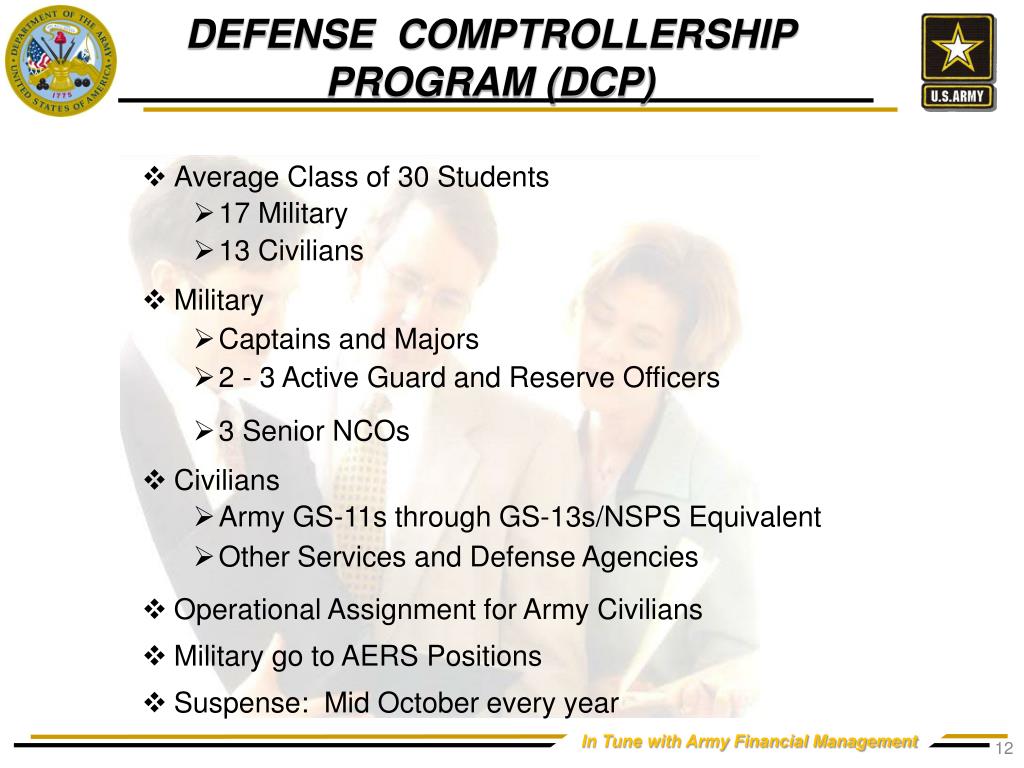 DEPARTMENT OF THE ARMY UNITED STATES OF AMERICA 1775

DEFENSE COMPTROLLERSHIP PROGRAM (DCP)

U.S.ARMY

❖ Average Class of 30 Students
➢ 17 Military
➢ 13 Civilians

❖ Military
➢ Captains and Majors
➢ 2 - 3 Active Guard and Reserve Officers
➢ 3 Senior NCOs

❖ Civilians
➢ Army GS-11s through GS-13s/NSPS Equivalent
➢ Other Services and Defense Agencies

❖ Operational Assignment for Army Civilians

❖ Military go to AERS Positions

❖ Suspense: Mid October every year

In Tune with Army Financial Management

12